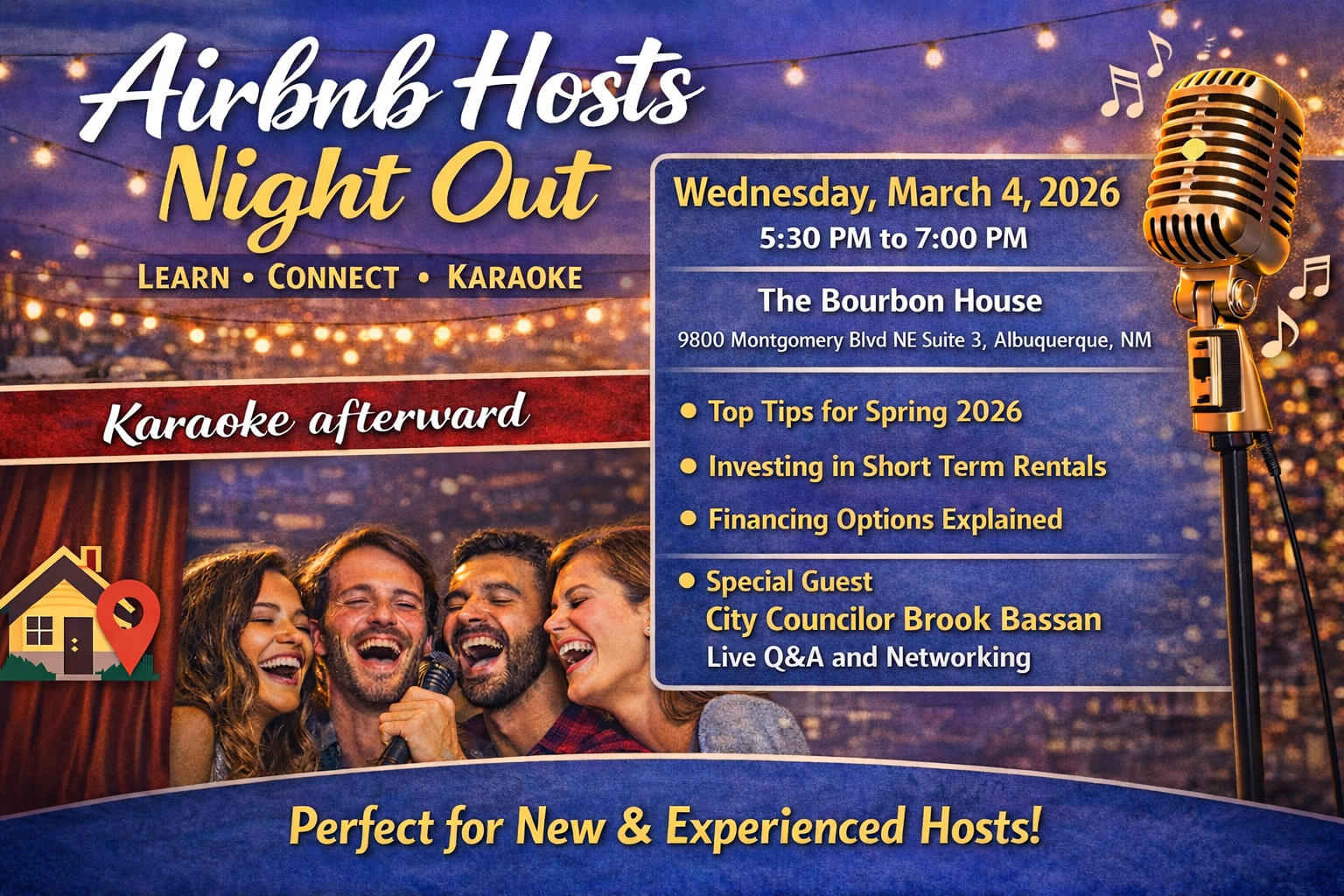 Airbnb Hosts
Night Out

LEARN • CONNECT • KARAOKE

Karaoke afterward

Wednesday, March 4, 2026
5:30 PM to 7:00 PM

The Bourbon House
9800 Montgomery Blvd NE Suite 3, Albuquerque, NM

• Top Tips for Spring 2026
• Investing in Short Term Rentals
• Financing Options Explained

• Special Guest
City Councilor Brook Bassan
Live Q&A and Networking

Perfect for New & Experienced Hosts!